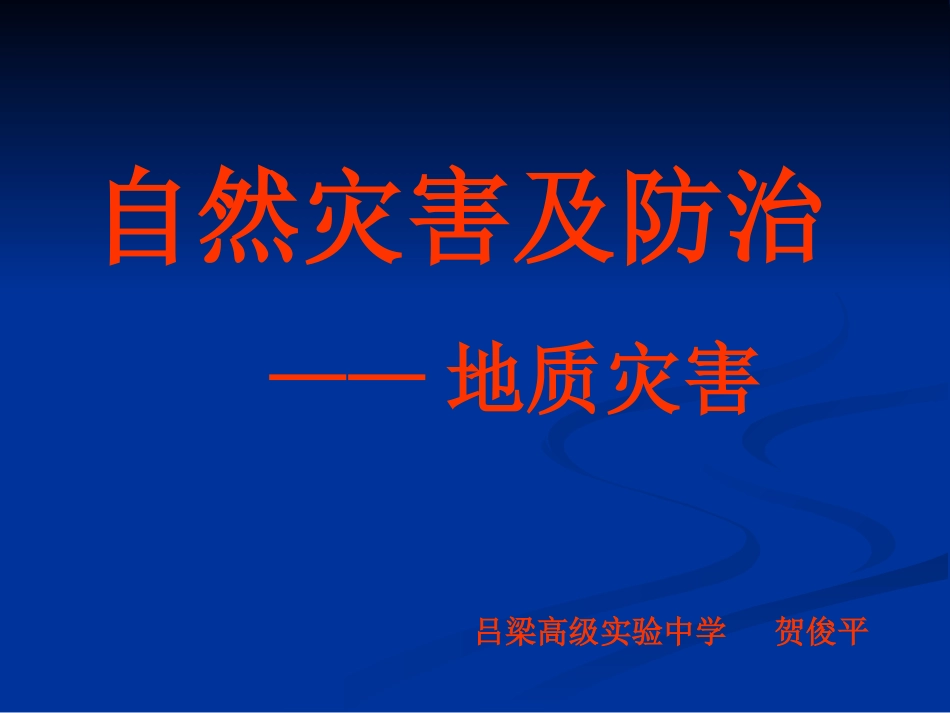 自然灾害及防治

—— 地质灾害

吕梁高级实验中学　贺俊平